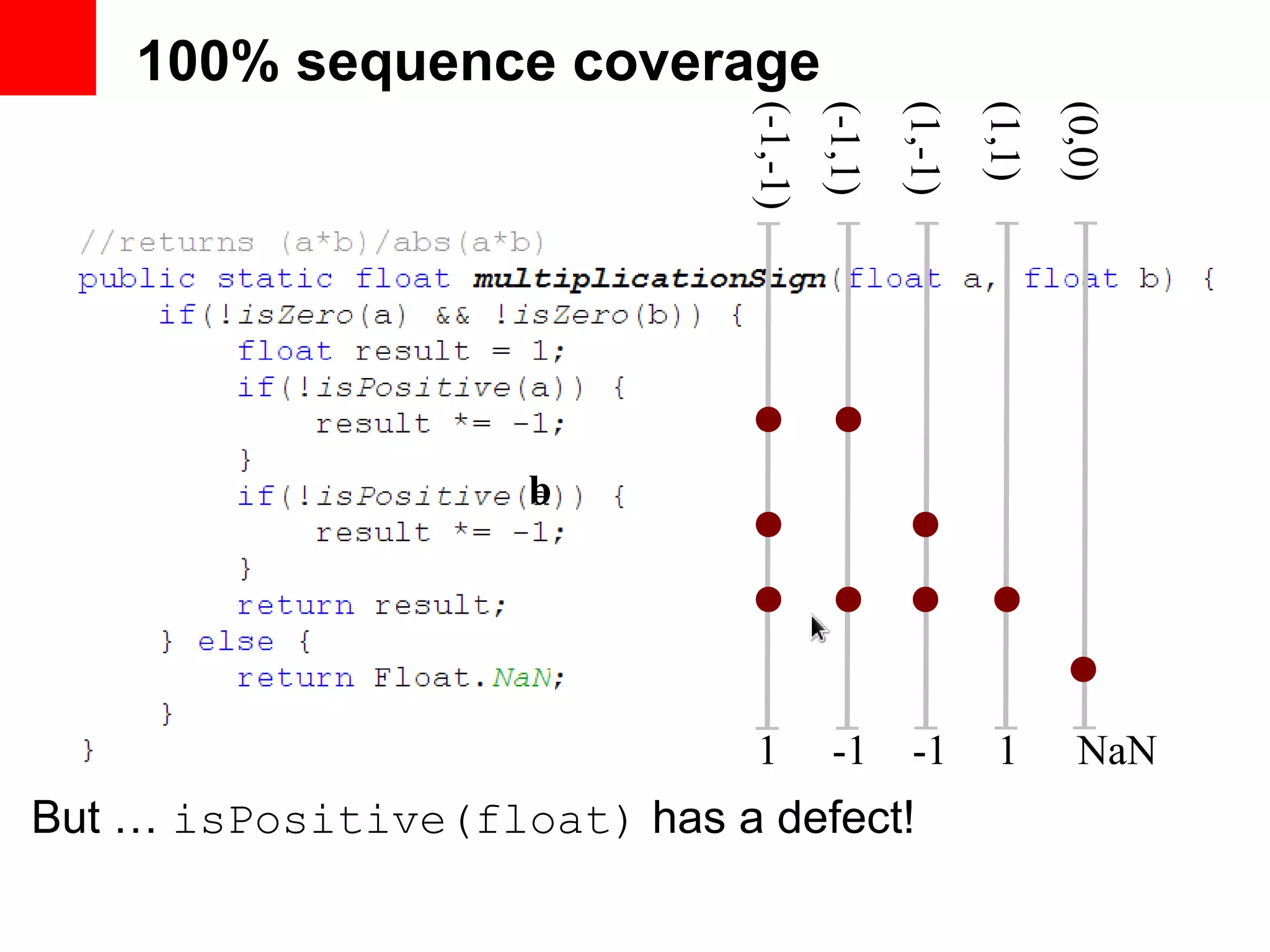 100% sequence coverage

(-1,-1) (-1,1) (1,-1) (1,1) (0,0)

//returns (a*b)/abs(a*b)
public static float multiplicationSign(float a, float b) {
    if(!isZero(a) && !isZero(b)) {
        float result = 1;
        if(!isPositive(a)) {
            result *= -1;
        }
        if(!isPositive(b)) {
            result *= -1;
        }
        return result;
    } else {
        return Float.NaN;
    }
}

1 -1 -1 1 NaN

But … isPositive(float) has a defect!